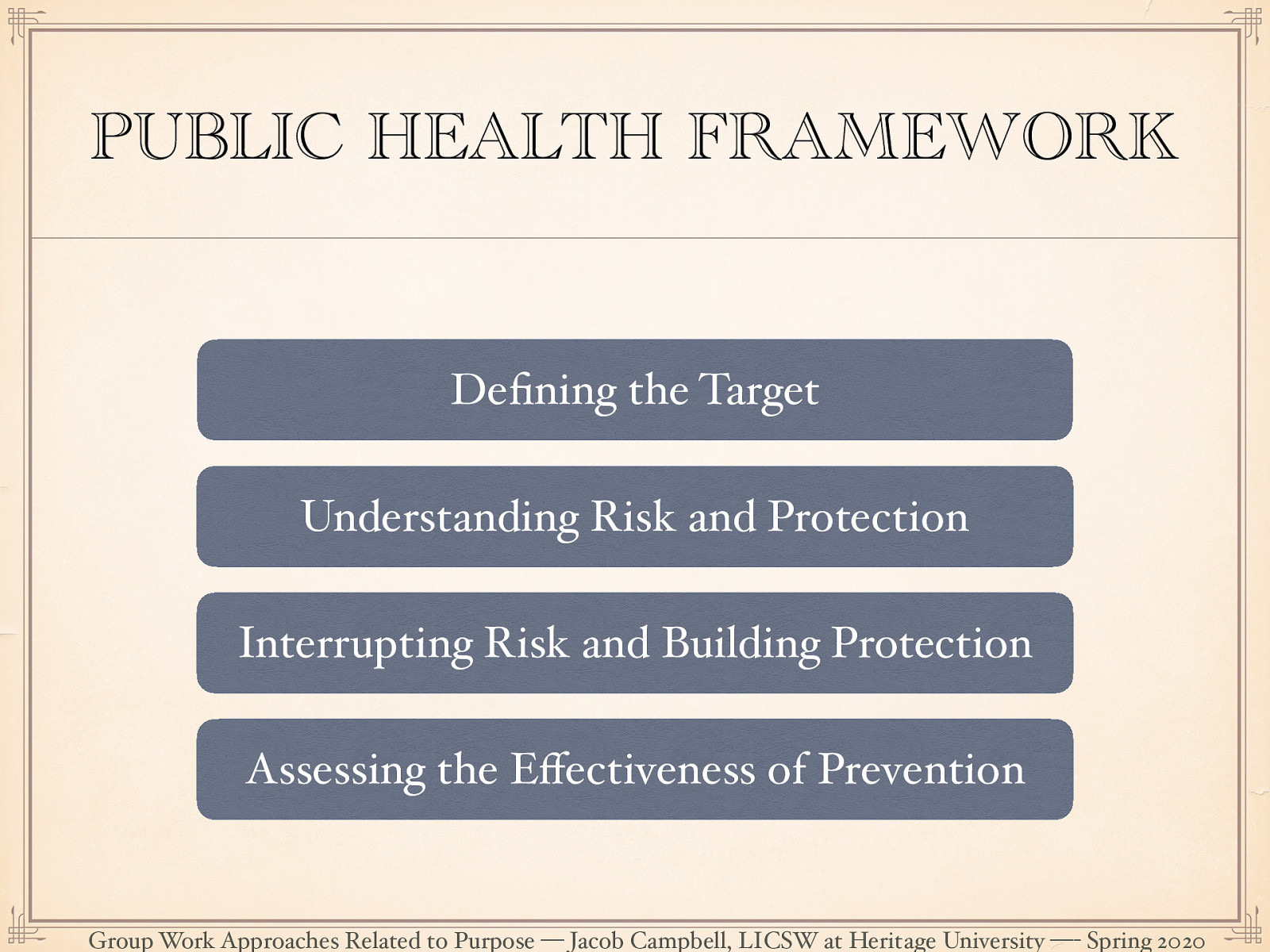 PUBLIC HEALTH FRAMEWORK

Defining the Target

Understanding Risk and Protection

Interrupting Risk and Building Protection

Assessing the Effectiveness of Prevention

Group Work Approaches Related to Purpose — Jacob Campbell, LICSW at Heritage University — Spring 2020